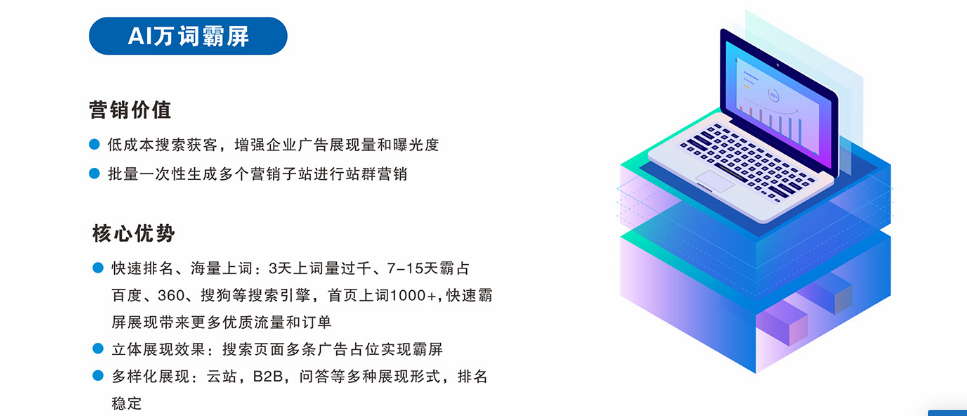 AI万词霸屏

营销价值

低成本搜索获客，增强企业广告展现量和曝光度

批量一次性生成多个营销子站进行站群营销

核心优势

快速排名、海量上词：3天上词量过千、7-15天霸占百度、360、搜狗等搜索引擎，首页上词1000+，快速霸屏展现带来更多优质流量和订单

立体展现效果：搜索页面多条广告占位实现霸屏

多样化展现：云站，B2B，问答等多种展现形式，排名稳定